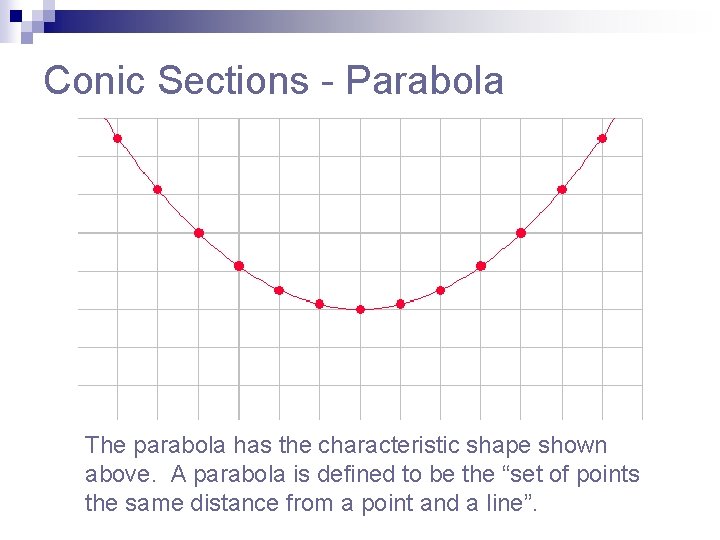 Conic Sections - Parabola

The parabola has the characteristic shape shown above. A parabola is defined to be the “set of points the same distance from a point and a line”.